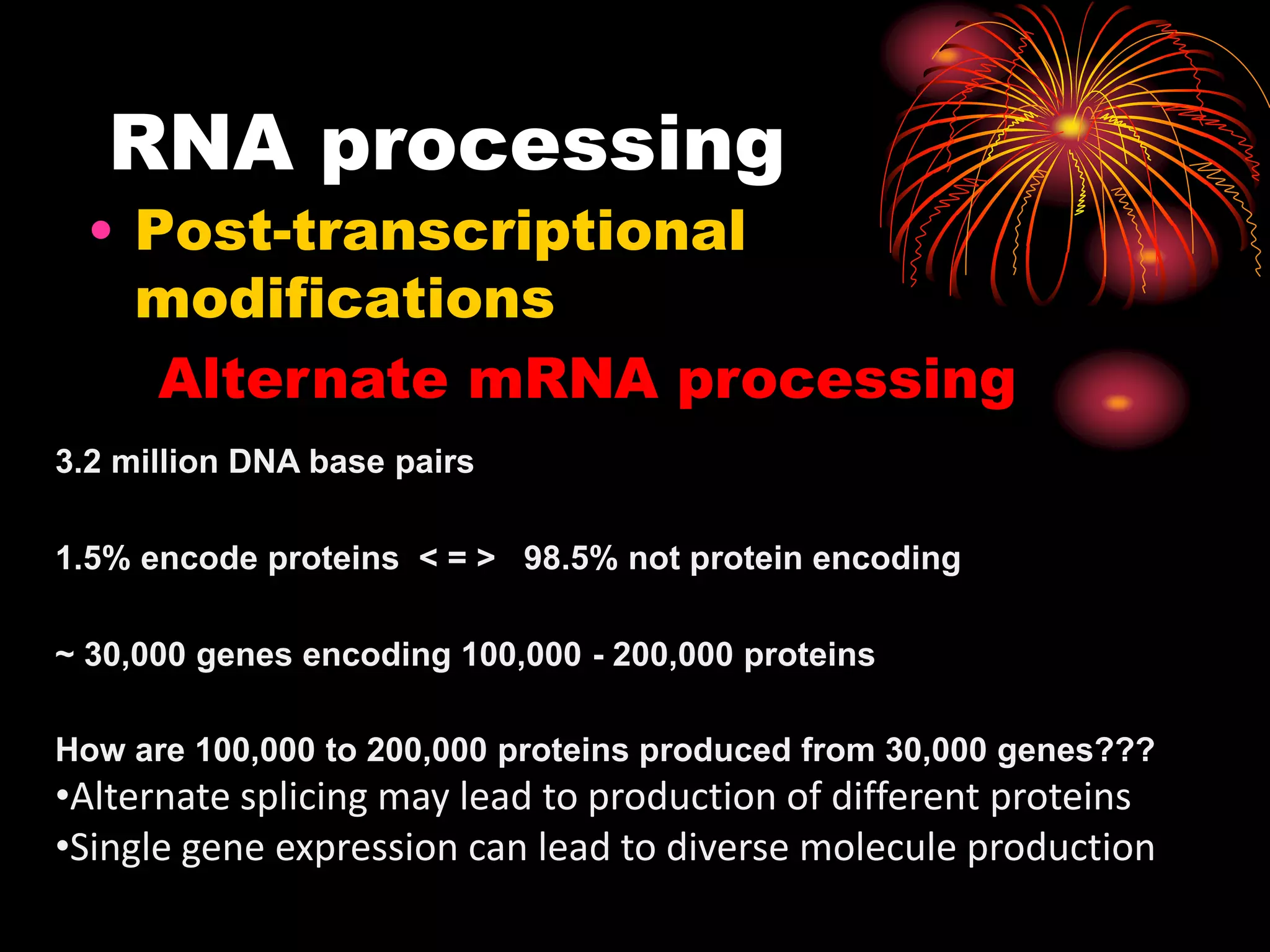 RNA processing

• Post-transcriptional modifications

Alternate mRNA processing

3.2 million DNA base pairs

1.5% encode proteins < = > 98.5% not protein encoding

~ 30,000 genes encoding 100,000 - 200,000 proteins

How are 100,000 to 200,000 proteins produced from 30,000 genes???
•Alternate splicing may lead to production of different proteins
•Single gene expression can lead to diverse molecule production